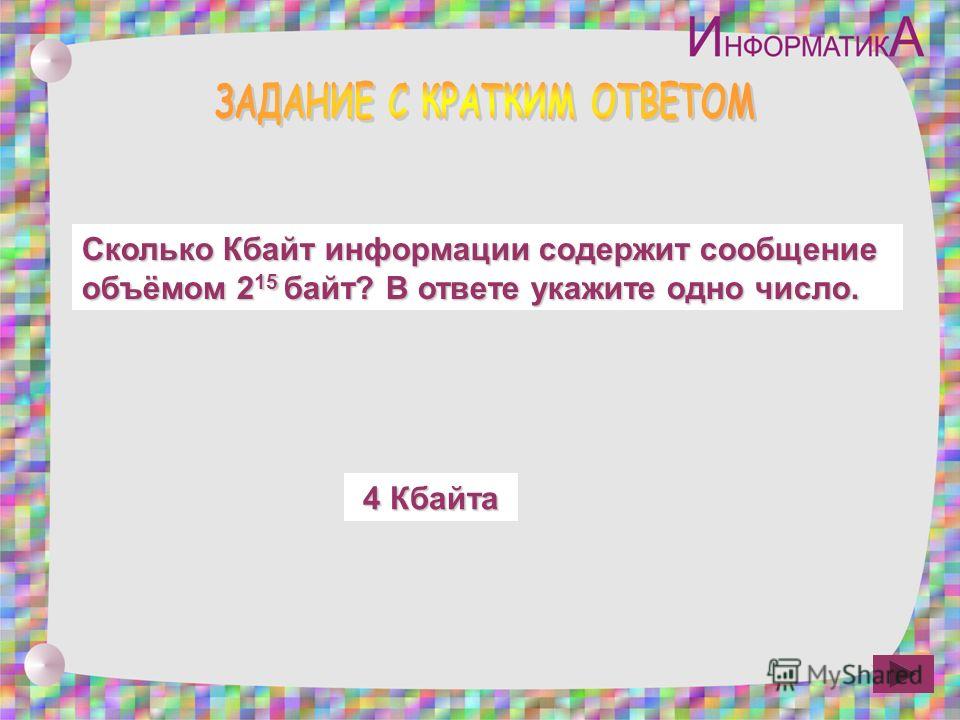 ИНФОРМАТИКА

ЗАДАНИЕ С КРАТКИМ ОТВЕТОМ

Сколько Кбайт информации содержит сообщение объёмом $2^{15}$ байт? В ответе укажите одно число.

4 Кбайта

MyShared